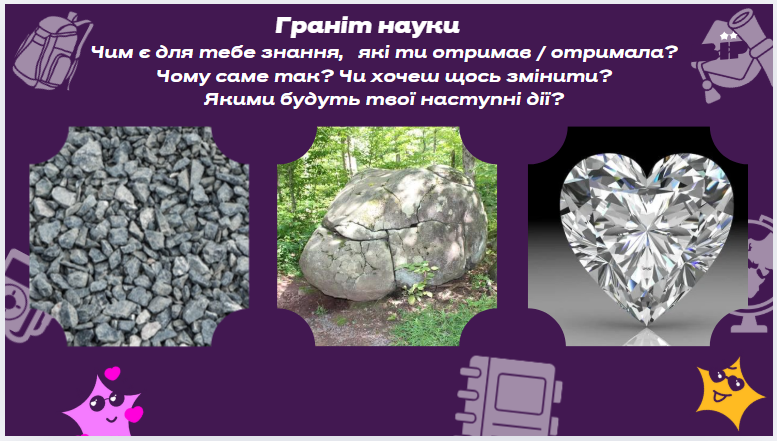 Граніт науки
Чим є для тебе знання, які ти отримав / отримала?
Чому саме так? Чи хочеш щось змінити?
Якими будуть твої наступні дії?